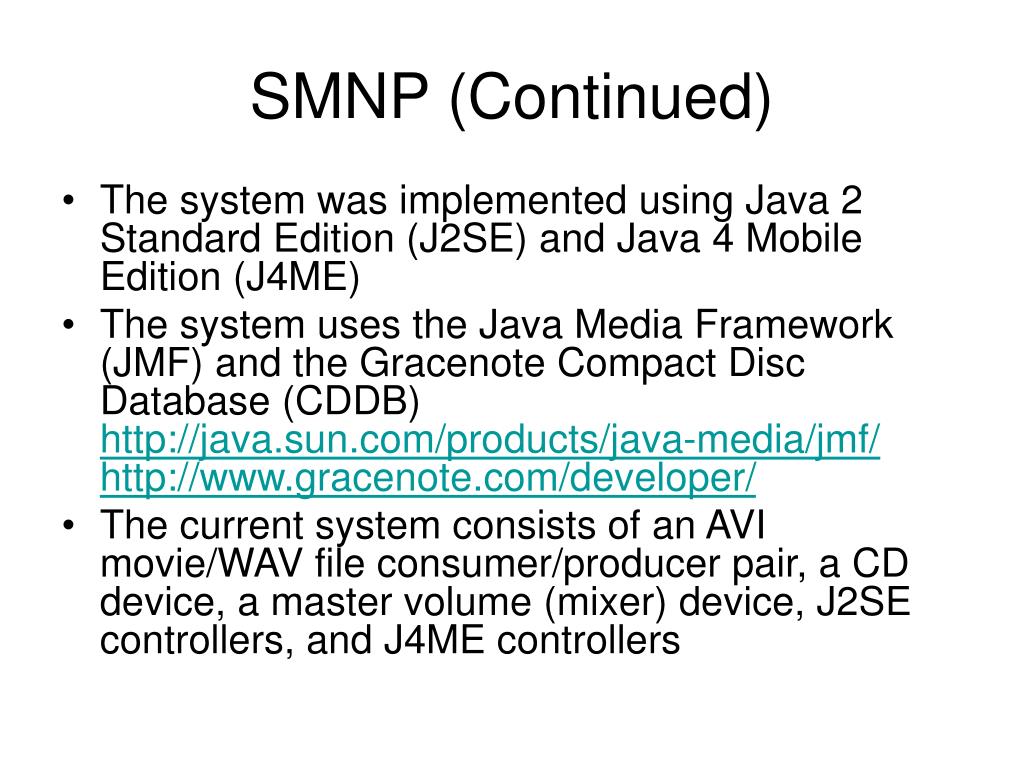 SMNP (Continued)

• The system was implemented using Java 2 Standard Edition (J2SE) and Java 4 Mobile Edition (J4ME)
• The system uses the Java Media Framework (JMF) and the Gracenote Compact Disc Database (CDDB) http://java.sun.com/products/java-media/jmf/ http://www.gracenote.com/developer/
• The current system consists of an AVI movie/WAV file consumer/producer pair, a CD device, a master volume (mixer) device, J2SE controllers, and J4ME controllers